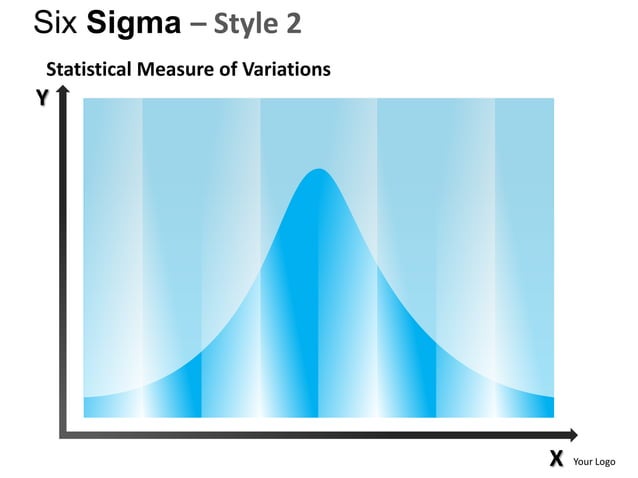 Six Sigma – Style 2

Statistical Measure of Variations

Y

X

Your Logo